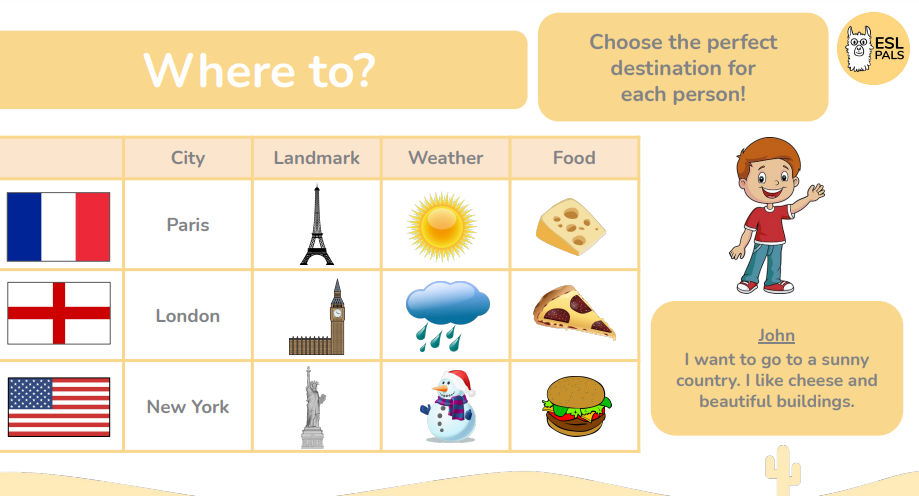 Where to?

Choose the perfect destination for each person!

ESL PALS

| | City | Landmark | Weather | Food |
|---|---|---|---|---|
| | Paris | | | |
| | London | | | |
| | New York | | | |

John
I want to go to a sunny country. I like cheese and beautiful buildings.